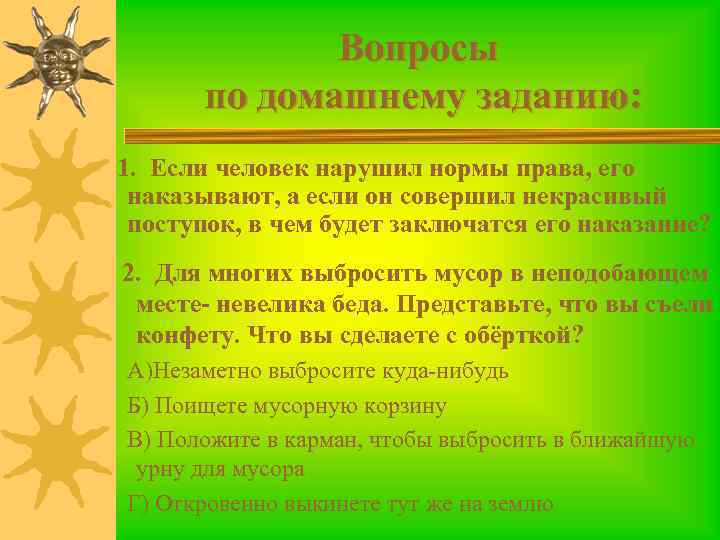 Вопросы
по домашнему заданию:

1. Если человек нарушил нормы права, его наказывают, а если он совершил некрасивый поступок, в чем будет заключатся его наказание?

2. Для многих выбросить мусор в неподобающем месте- невелика беда. Представьте, что вы съели конфету. Что вы сделаете с обёрткой?

А)Незаметно выбросите куда-нибудь

Б) Поищете мусорную корзину

В) Положите в карман, чтобы выбросить в ближайшую урну для мусора

Г) Откровенно выкинете тут же на землю